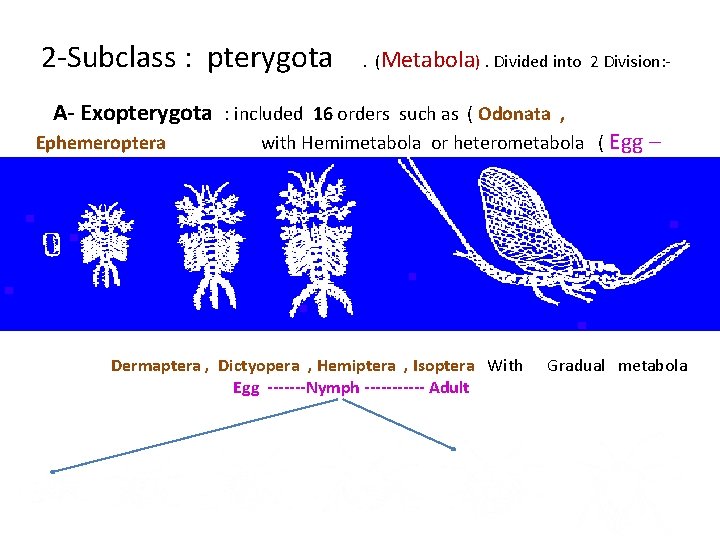 2-Subclass : pterygota . (Metabola) . Divided into 2 Division:-

A- Exopterygota : included 16 orders such as ( Odonata , Ephemeroptera with Hemimetabola or heterometabola ( Egg –

Dermaptera , Dictyopera , Hemiptera , Isoptera With Gradual metabola
Egg -------Nymph ---------- Adult